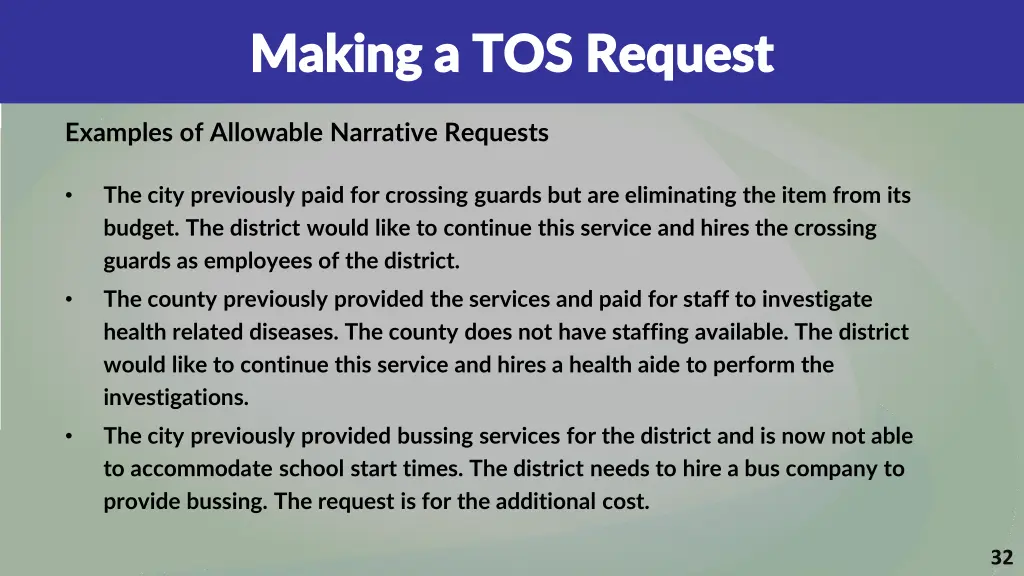 Making a TOS Request

Examples of Allowable Narrative Requests

• The city previously paid for crossing guards but are eliminating the item from its budget. The district would like to continue this service and hires the crossing guards as employees of the district.

• The county previously provided the services and paid for staff to investigate health related diseases. The county does not have staffing available. The district would like to continue this service and hires a health aide to perform the investigations.

• The city previously provided bussing services for the district and is now not able to accommodate school start times. The district needs to hire a bus company to provide bussing. The request is for the additional cost.

32